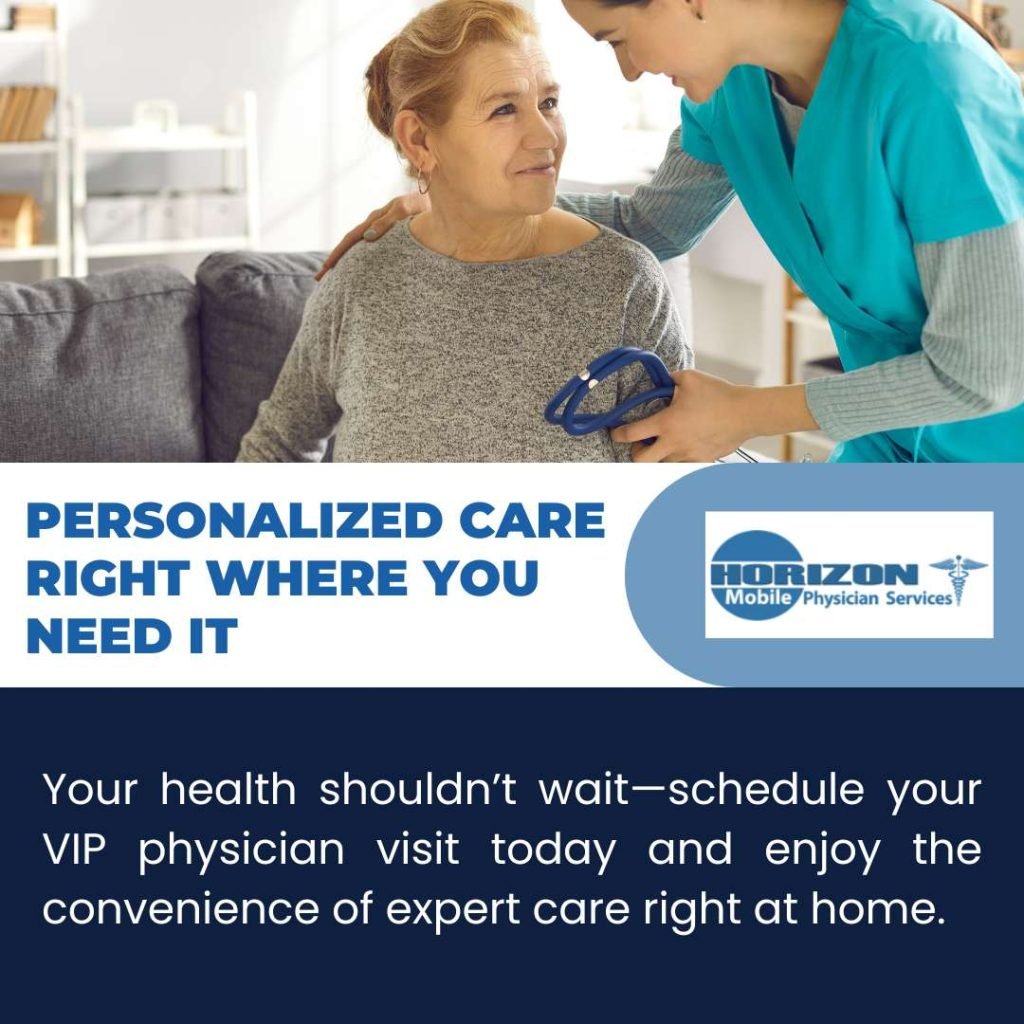 PERSONALIZED CARE RIGHT WHERE YOU NEED IT

HORIZON
Mobile Physician Services

Your health shouldn't wait—schedule your VIP physician visit today and enjoy the convenience of expert care right at home.